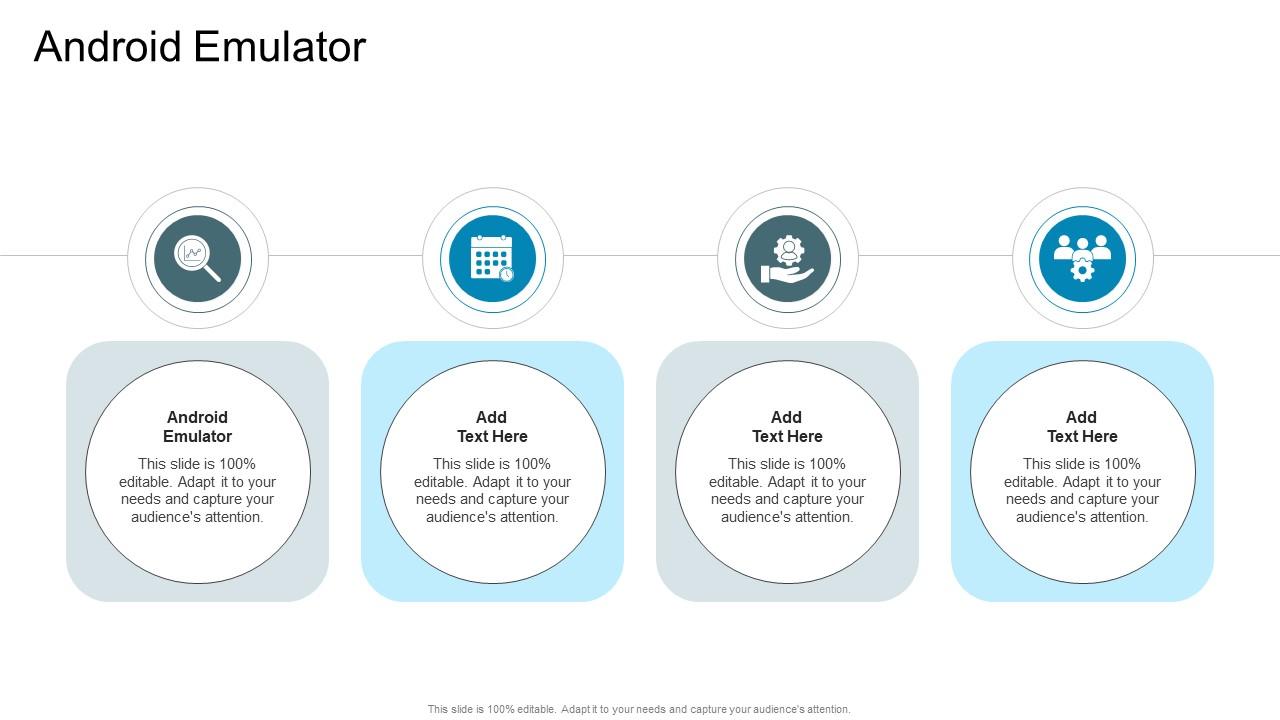 Android Emulator

Android Emulator
This slide is 100% editable. Adapt it to your needs and capture your audience's attention.

Add Text Here
This slide is 100% editable. Adapt it to your needs and capture your audience's attention.

Add Text Here
This slide is 100% editable. Adapt it to your needs and capture your audience's attention.

Add Text Here
This slide is 100% editable. Adapt it to your needs and capture your audience's attention.

This slide is 100% editable. Adapt it to your needs and capture your audience's attention.